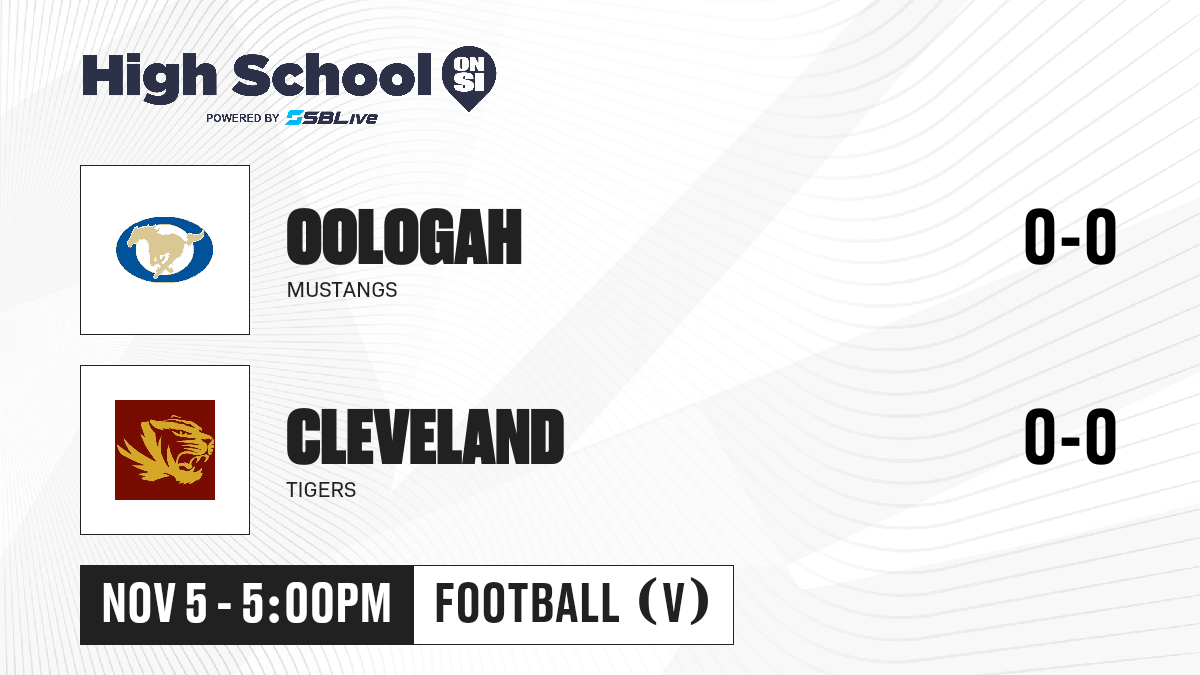 High School ON SI
POWERED BY SBLive

OOLOGAH
MUSTANGS
0-0

CLEVELAND
TIGERS
0-0

NOV 5 - 5:00PM
FOOTBALL (V)